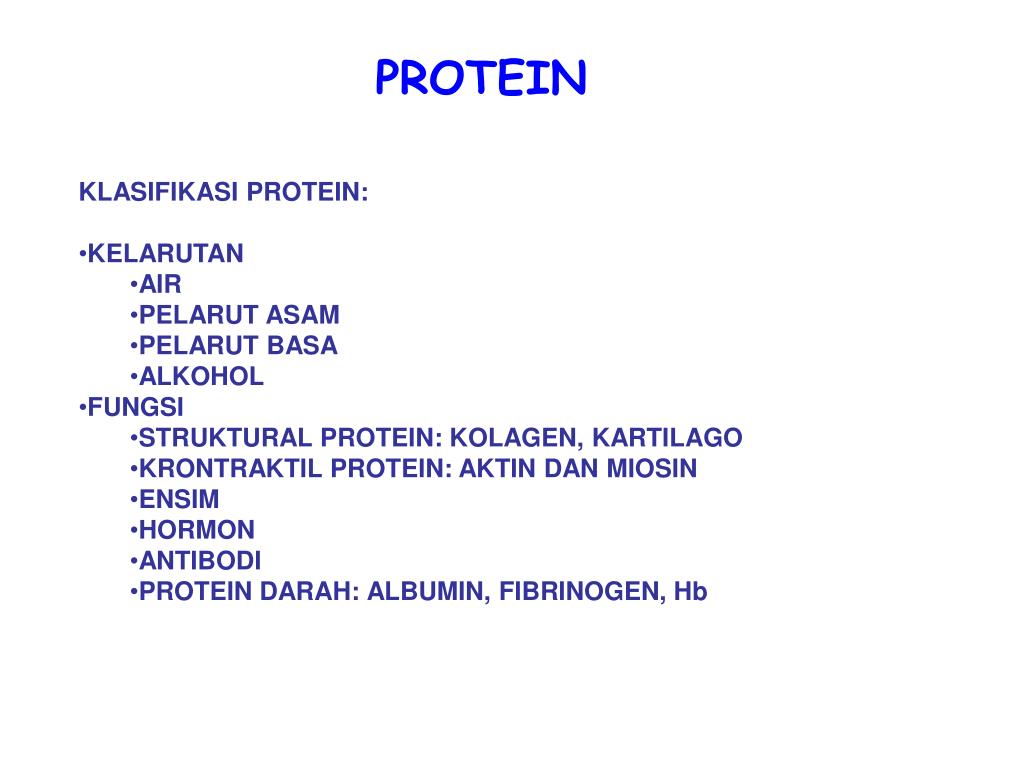 PROTEIN

KLASIFIKASI PROTEIN:

•KELARUTAN
•AIR
•PELARUT ASAM
•PELARUT BASA
•ALKOHOL
•FUNGSI
•STRUKTURAL PROTEIN: KOLAGEN, KARTILAGO
•KRONTRAKTIL PROTEIN: AKTIN DAN MIOSIN
•ENSIM
•HORMON
•ANTIBODI
•PROTEIN DARAH: ALBUMIN, FIBRINOGEN, Hb